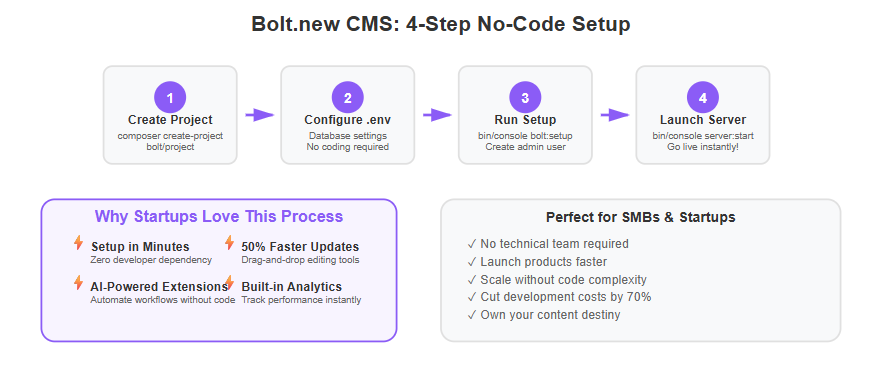 Bolt.new CMS: 4-Step No-Code Setup

1
Create Project
composer create-project bolt/project

2
Configure .env
Database settings
No coding required

3
Run Setup
bin/console bolt:setup
Create admin user

4
Launch Server
bin/console server:start
Go live instantly!

Why Startups Love This Process

Setup in Minutes
Zero developer dependency

50% Faster Updates
Drag-and-drop editing tools

AI-Powered Extensions
Automate workflows without code

Built-in Analytics
Track performance instantly

Perfect for SMBs & Startups

✓ No technical team required
✓ Launch products faster
✓ Scale without code complexity
✓ Cut development costs by 70%
✓ Own your content destiny